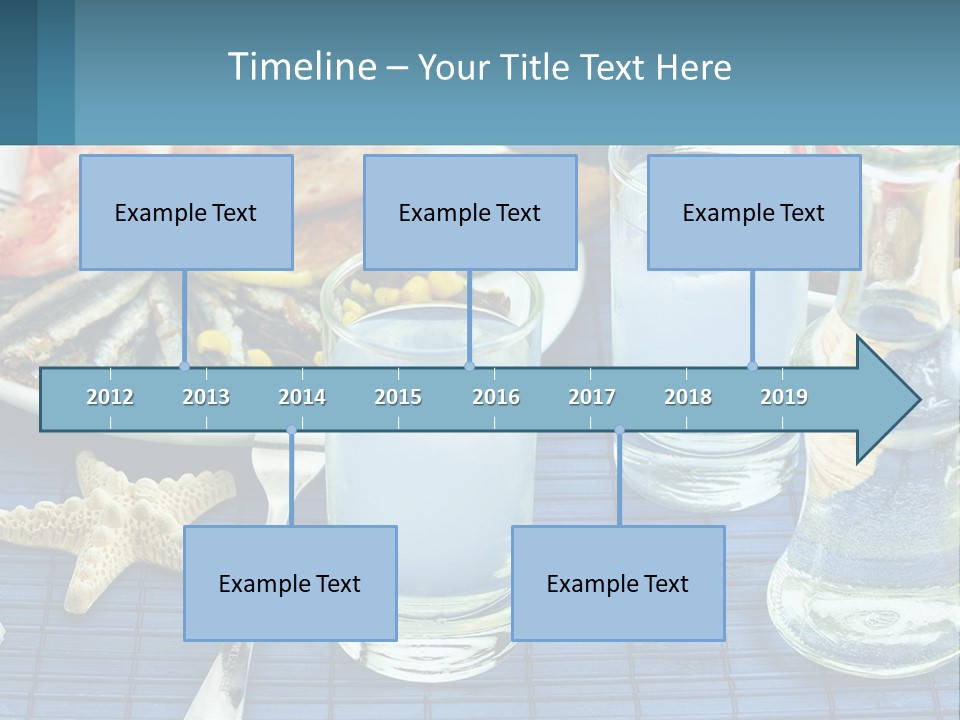 Timeline – Your Title Text Here

Example Text

Example Text

Example Text

2012 2013 2014 2015 2016 2017 2018 2019

Example Text

Example Text